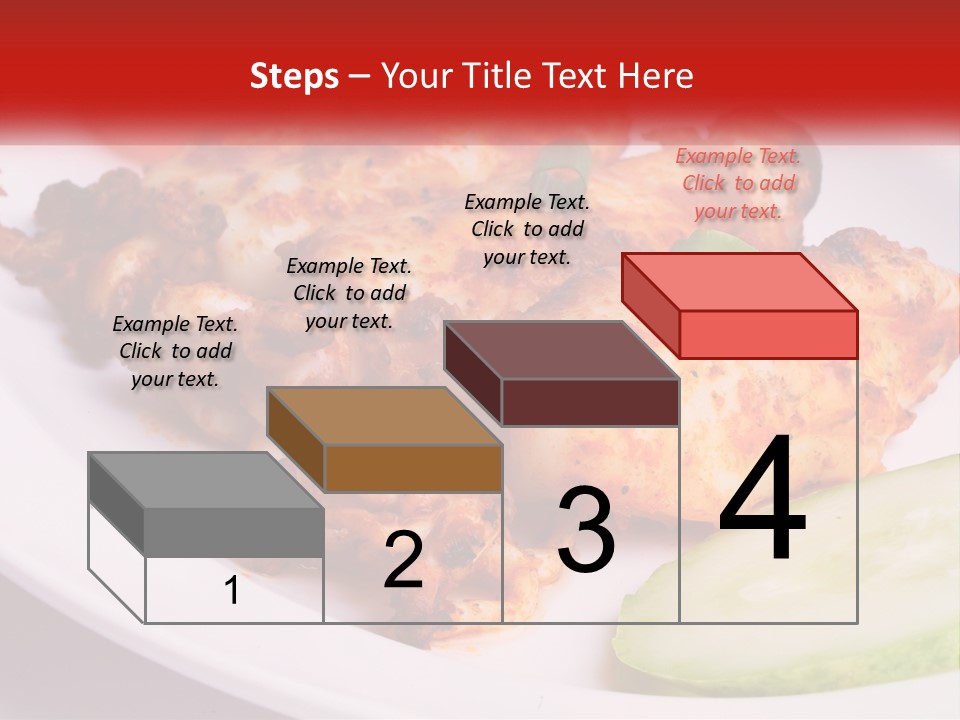 Steps – Your Title Text Here

Example Text. Click to add your text.

Example Text. Click to add your text.

Example Text. Click to add your text.

Example Text. Click to add your text.

1

2

3

4